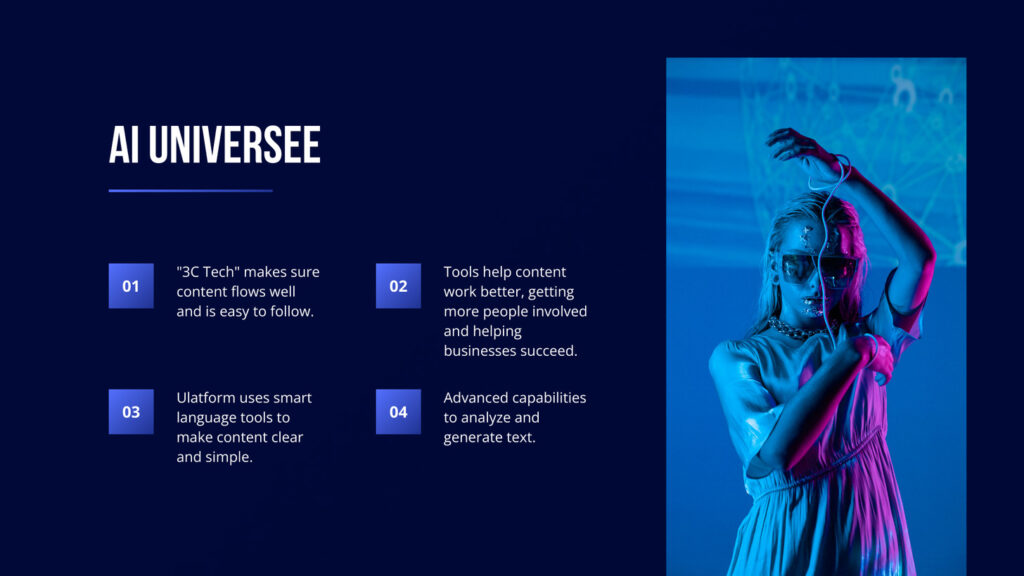 AI UNIVERSEE

01

"3C Tech" makes sure content flows well and is easy to follow.

02

Tools help content work better, getting more people involved and helping businesses succeed.

03

Ulatform uses smart language tools to make content clear and simple.

04

Advanced capabilities to analyze and generate text.